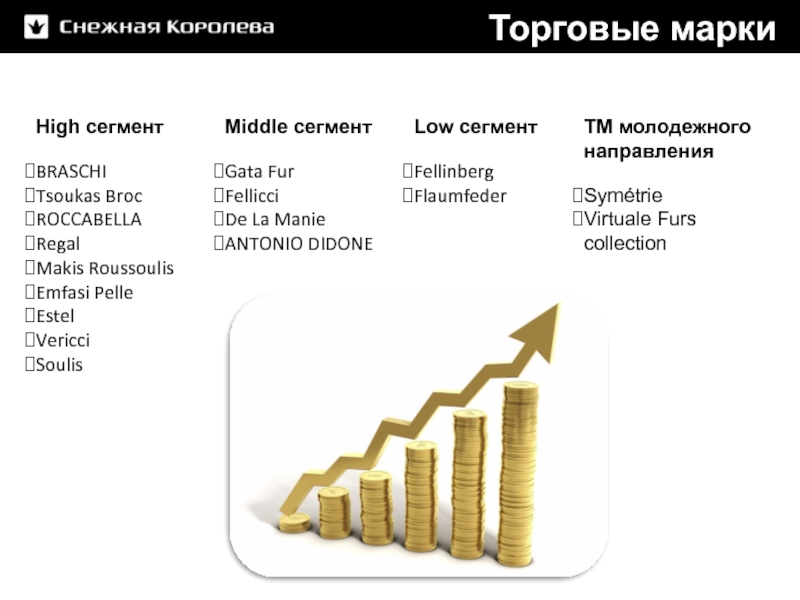 Снежная Королева

Торговые марки

High сегмент

BRASCHI
Tsoukas Broc
ROCCABELLA
Regal
Makis Roussoulis
Emfasi Pelle
Estel
Vericci
Soulis

Middle сегмент

Gata Fur
Fellicci
De La Manie
ANTONIO DIDONE

Low сегмент

Fellinberg
Flaumfeder

ТМ молодежного направления

Symétrie
Virtuale Furs collection